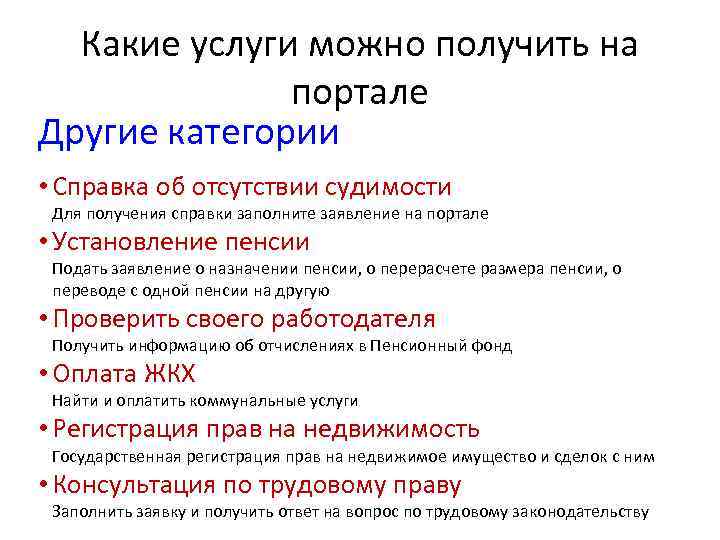 Какие услуги можно получить на портале

Другие категории

• Справка об отсутствии судимости
Для получения справки заполните заявление на портале

• Установление пенсии
Подать заявление о назначении пенсии, о перерасчете размера пенсии, о переводе с одной пенсии на другую

• Проверить своего работодателя
Получить информацию об отчислениях в Пенсионный фонд

• Оплата ЖКХ
Найти и оплатить коммунальные услуги

• Регистрация прав на недвижимость
Государственная регистрация прав на недвижимое имущество и сделок с ним

• Консультация по трудовому праву
Заполнить заявку и получить ответ на вопрос по трудовому законодательству